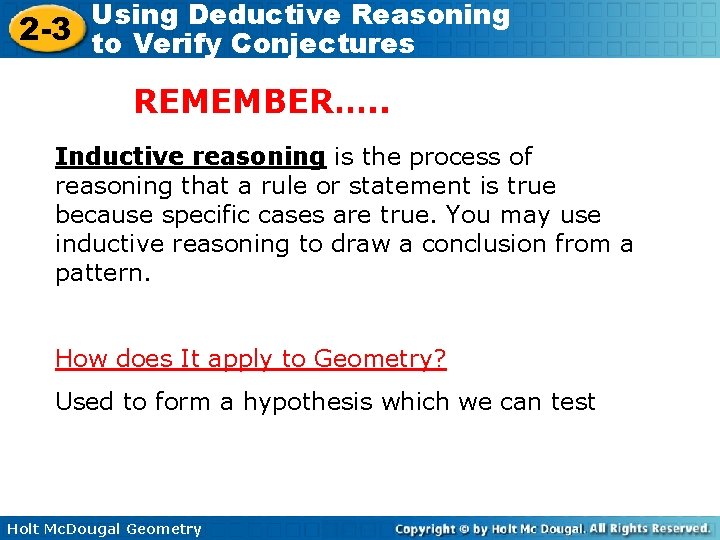 2-3 Using Deductive Reasoning to Verify Conjectures

REMEMBER…..

Inductive reasoning is the process of reasoning that a rule or statement is true because specific cases are true. You may use inductive reasoning to draw a conclusion from a pattern.

How does It apply to Geometry?

Used to form a hypothesis which we can test

Holt McDougal Geometry

Copyright © by Holt Mc Dougal. All Rights Reserved.